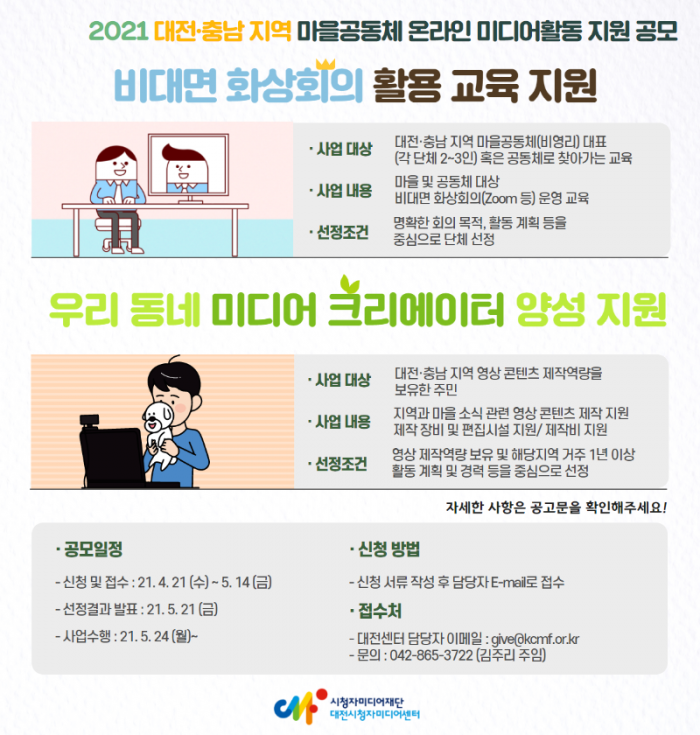 2021 대전·충남 지역 마을공동체 온라인 미디어활동 지원 공모

비대면 화상회의 활용 교육 지원

· 사업 대상 대전·충남 지역 마을공동체(비영리) 대표 (각 단체 2~3인) 혹은 공동체로 찾아가는 교육

· 사업 내용 마을 및 공동체 대상 비대면 화상회의(Zoom 등) 운영 교육

· 선정조건 명확한 회의 목적, 활동 계획 등을 중심으로 단체 선정

우리 동네 미디어 크리에이터 양성 지원

· 사업 대상 대전·충남 지역 영상 콘텐츠 제작역량을 보유한 주민

· 사업 내용 지역과 마을 소식 관련 영상 콘텐츠 제작 지원 제작 장비 및 편집시설 지원/ 제작비 지원

· 선정조건 영상 제작역량 보유 및 해당지역 거주 1년 이상 활동 계획 및 경력 등을 중심으로 선정

자세한 사항은 공고문을 확인해주세요!

· 공모일정

- 신청 및 접수 : 21. 4. 21 (수) ~ 5. 14 (금)

- 선정결과 발표 : 21. 5. 21 (금)

- 사업수행 : 21. 5. 24 (월)~

· 신청 방법

- 신청 서류 작성 후 담당자 E-mail로 접수

· 접수처

- 대전센터 담당자 이메일 : give@kcmf.or.kr

- 문의 : 042-865-3722 (김주리 주임)

시청자미디어재단
대전시청자미디어센터